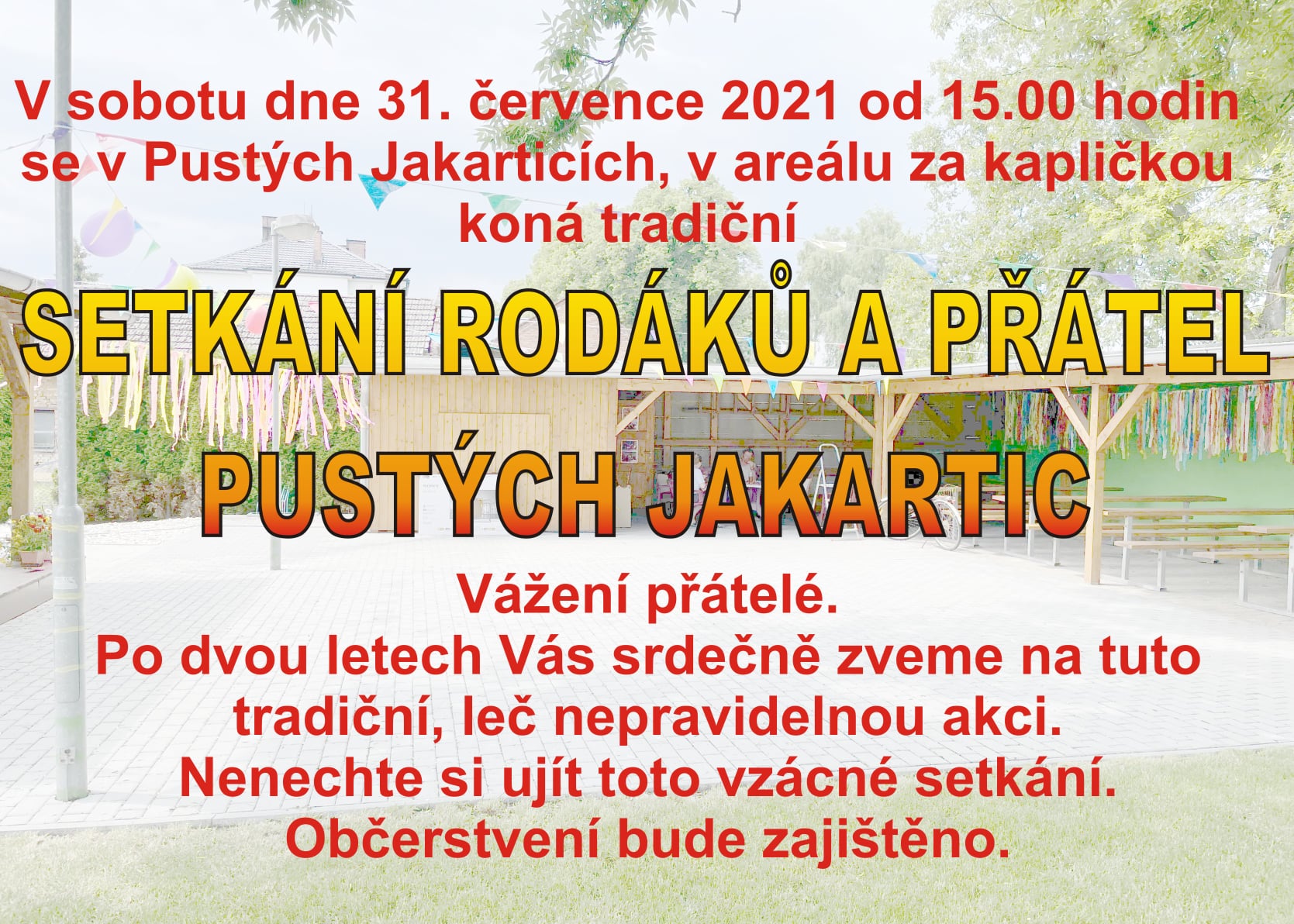 V sobotu dne 31. července 2021 od 15.00 hodin se v Pustých Jakarticích, v areálu za kapličkou koná tradiční

SETKÁNÍ RODÁKŮ A PŘÁTEL PUSTÝCH JAKARTIC

Vážení přátelé.
Po dvou letech Vás srdečně zveme na tuto tradiční, leč nepravidelnou akci.
Nenechte si ujít toto vzácné setkání.
Občerstvení bude zajištěno.